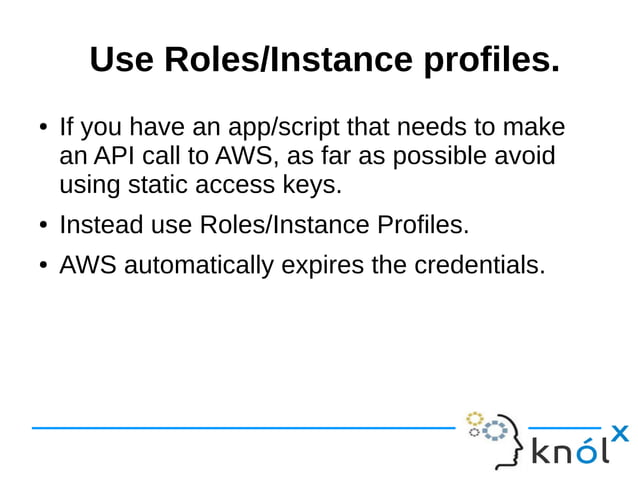 Use Roles/Instance profiles.

• If you have an app/script that needs to make an API call to AWS, as far as possible avoid using static access keys.

• Instead use Roles/Instance Profiles.

• AWS automatically expires the credentials.

knólx